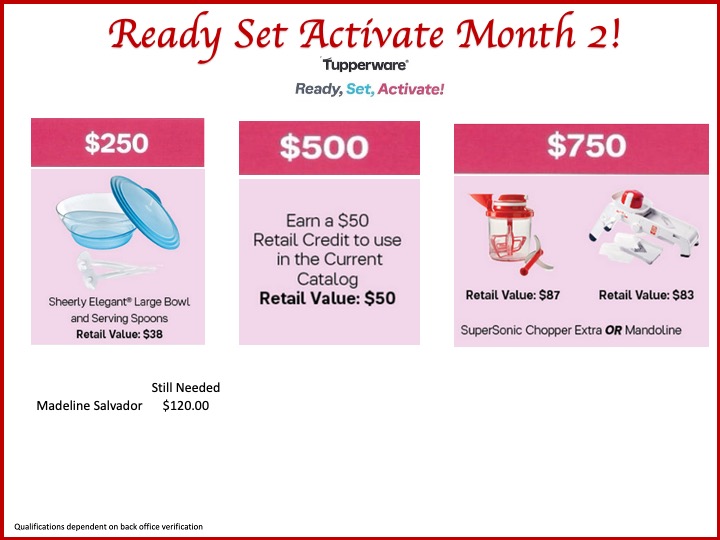 Ready Set Activate Month 2!

Tupperware®

Ready, Set, Activate!

$250

Sheerly Elegant® Large Bowl and Serving Spoons
Retail Value: $38

$500

Earn a $50 Retail Credit to use in the Current Catalog
Retail Value: $50

$750

Retail Value: $87

Retail Value: $83

SuperSonic Chopper Extra OR Mandoline

| | Still Needed |
|---|---|
| Madeline Salvador | $120.00 |

Qualifications dependent on back office verification